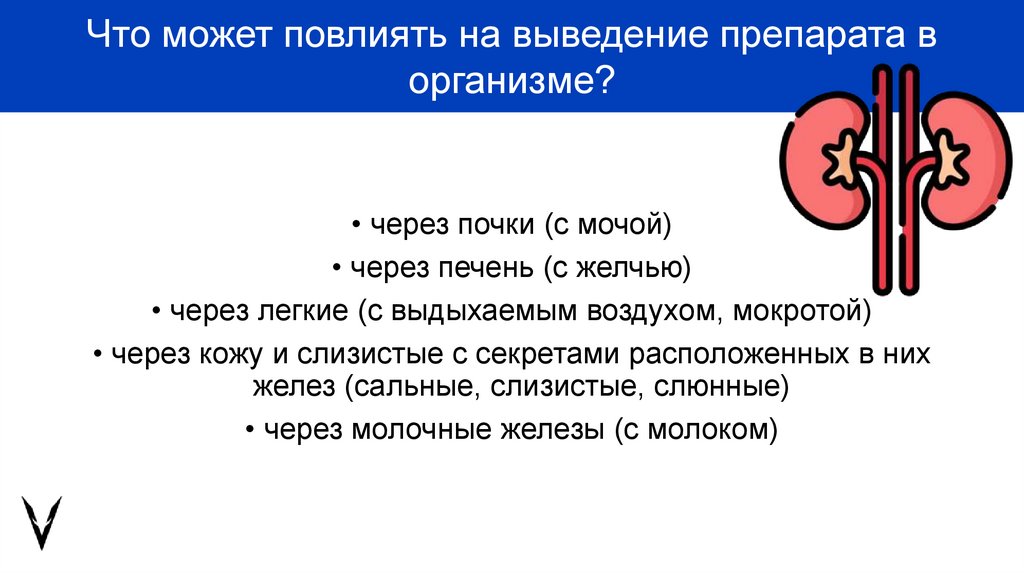 Что может повлиять на выведение препарата в организме?

• через почки (с мочой)

• через печень (с желчью)

• через легкие (с выдыхаемым воздухом, мокротой)

• через кожу и слизистые с секретами расположенных в них желез (сальные, слизистые, слюнные)

• через молочные железы (с молоком)